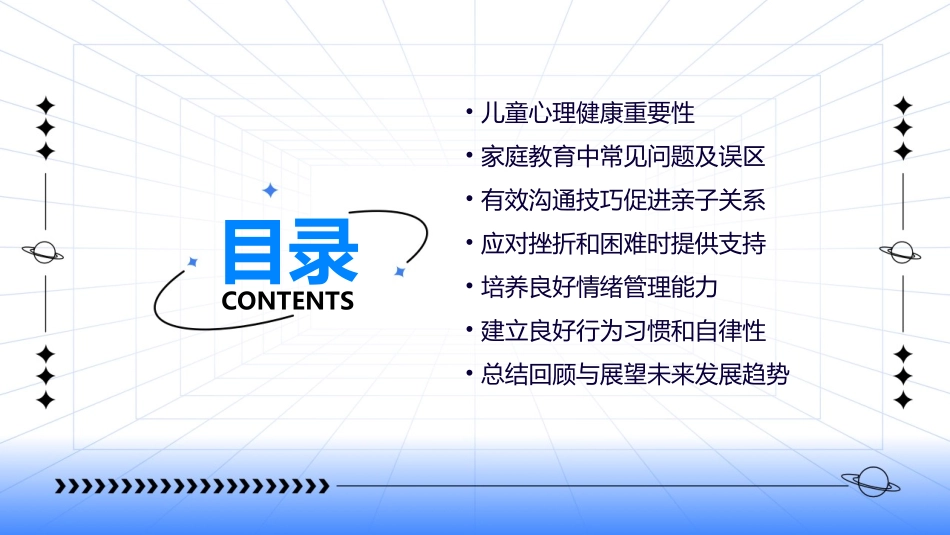 目录
CONTENTS

• 儿童心理健康重要性
• 家庭教育中常见问题及误区
• 有效沟通技巧促进亲子关系
• 应对挫折和困难时提供支持
• 培养良好情绪管理能力
• 建立良好行为习惯和自律性
• 总结回顾与展望未来发展趋势